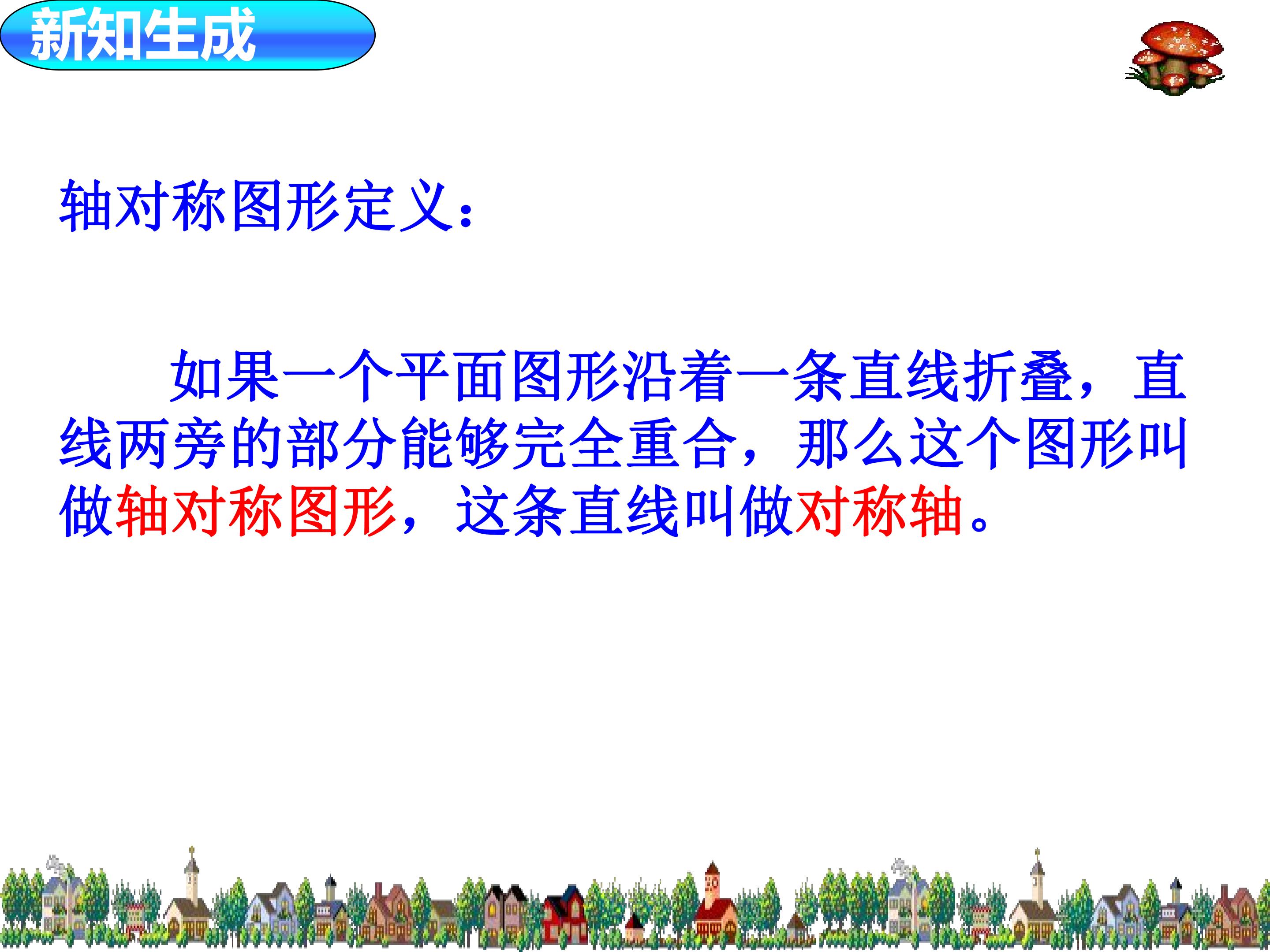 新知生成

轴对称图形定义：

如果一个平面图形沿着一条直线折叠，直线两旁的部分能够完全重合，那么这个图形叫做轴对称图形，这条直线叫做对称轴。